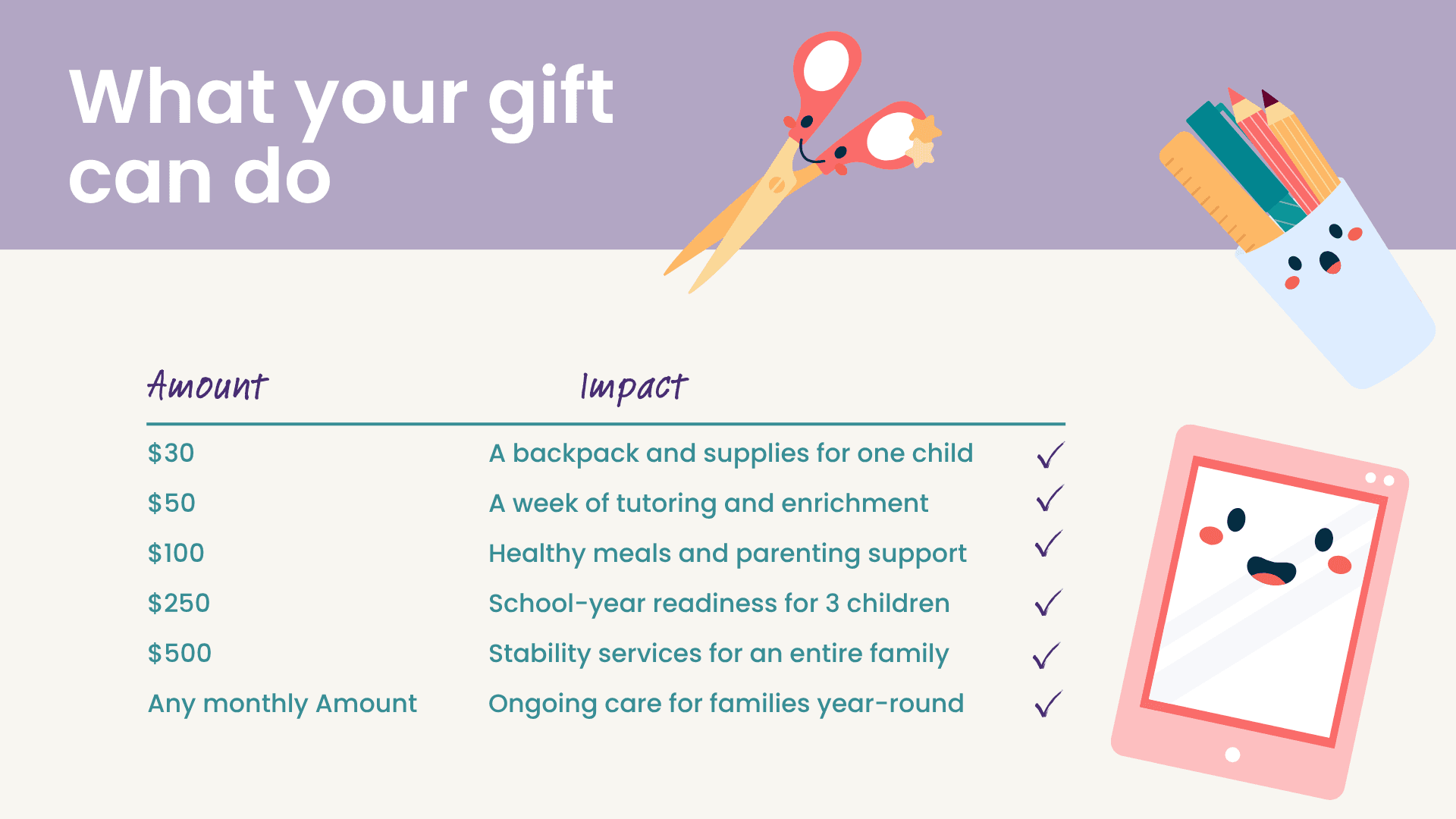 What your gift can do

| Amount | Impact | |
|---|---|---|
| \$30 | A backpack and supplies for one child | ✓ |
| \$50 | A week of tutoring and enrichment | ✓ |
| \$100 | Healthy meals and parenting support | ✓ |
| \$250 | School-year readiness for 3 children | ✓ |
| \$500 | Stability services for an entire family | ✓ |
| Any monthly Amount | Ongoing care for families year-round | ✓ |